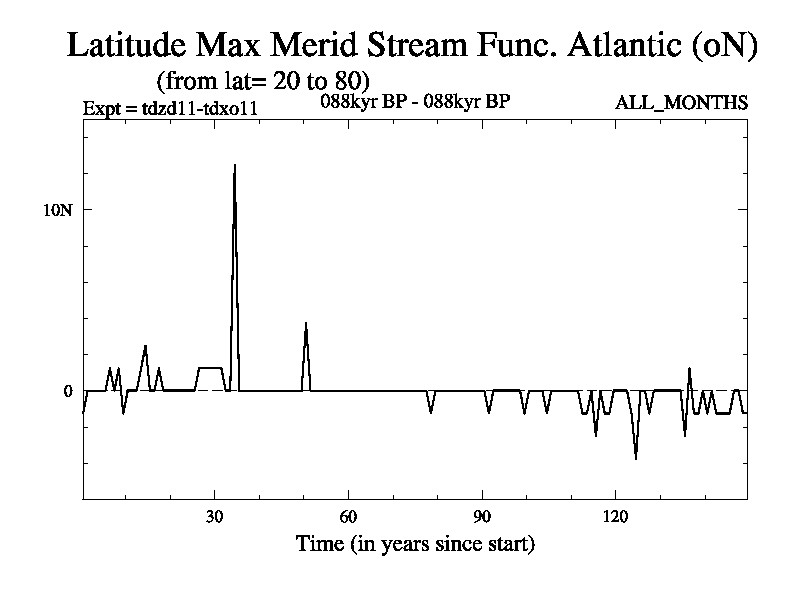 Latitude Max Merid Stream Func. Atlantic (oN)
(from lat= 20 to 80)
Expt = tdzd11-tdxo11
088kyr BP - 088kyr BP
ALL_MONTHS

10N
0

30
60
90
120
Time (in years since start)